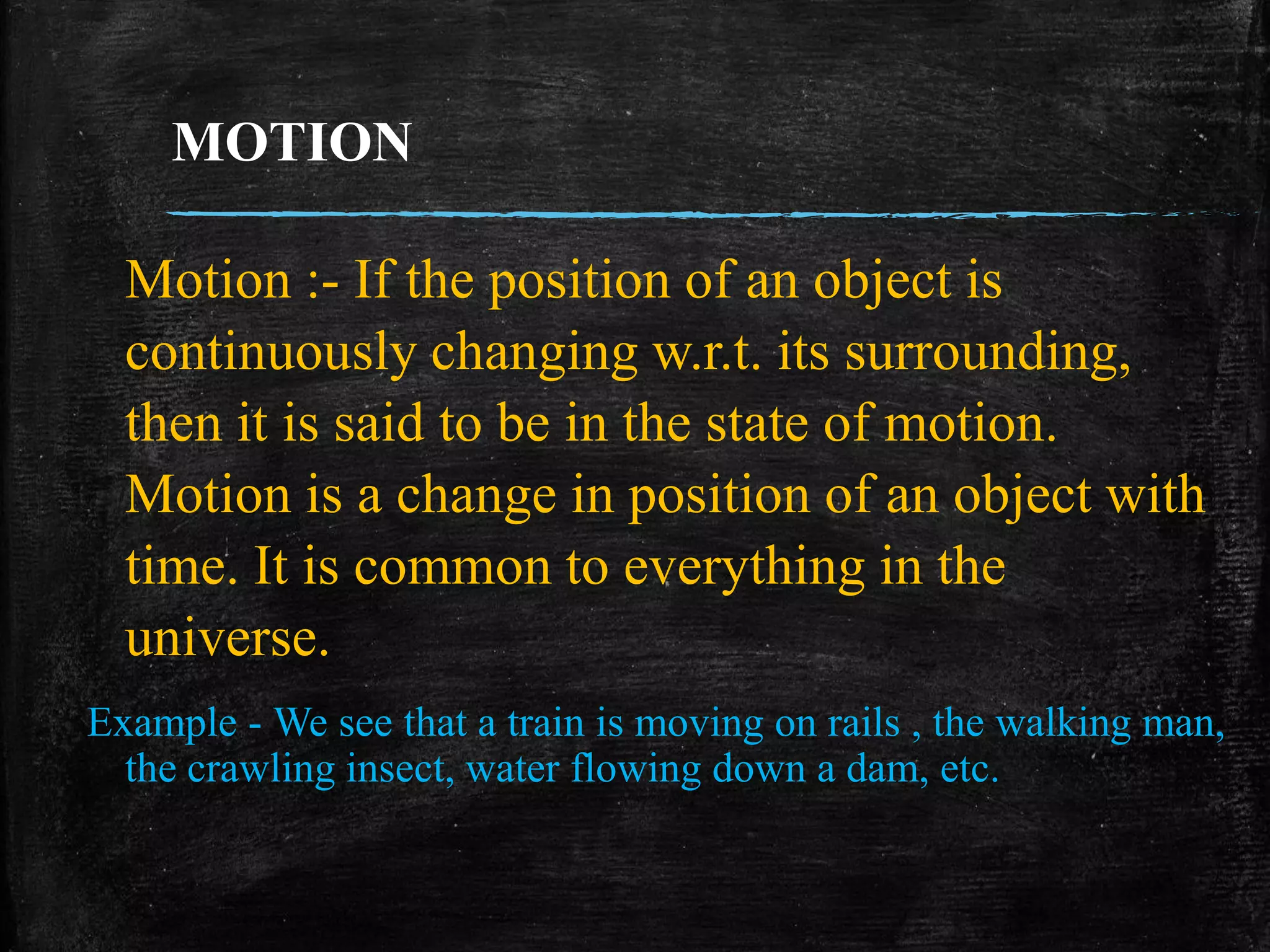 MOTION

Motion :- If the position of an object is continuously changing w.r.t. its surrounding, then it is said to be in the state of motion. Motion is a change in position of an object with time. It is common to everything in the universe.

Example - We see that a train is moving on rails , the walking man, the crawling insect, water flowing down a dam, etc.